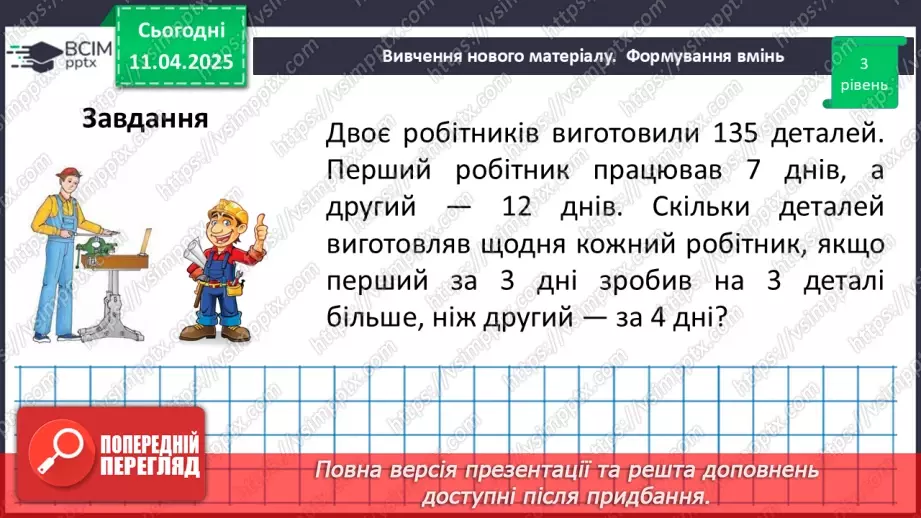 ВСІМ pptx

Сьогодні 11.04.2025

Вивчення нового матеріалу. Формування вмінь

3 рівень

Завдання

Двоє робітників виготовили 135 деталей. Перший робітник працював 7 днів, а другий — 12 днів. Скільки деталей виготовляв щодня кожний робітник, якщо перший за 3 дні зробив на 3 деталі більше, ніж другий — за 4 дні?

ПОПЕРЕДНІЙ ПЕРЕГЛЯД

Повна версія презентації та решта доповнень доступні після придбання.

https://vsimpptx.com